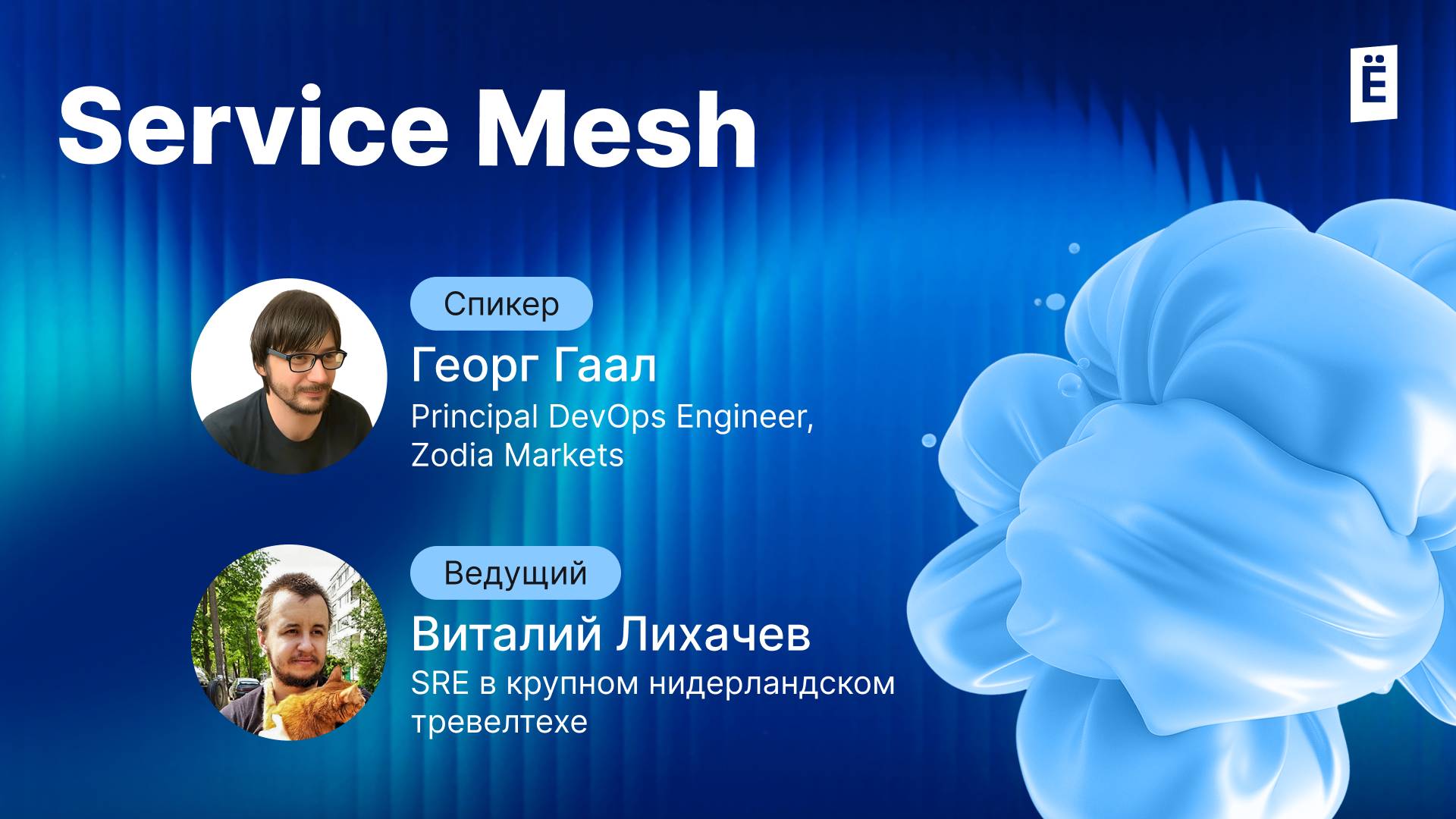 Service Mesh

Ё

Спикер

Георг Гаал

Principal DevOps Engineer, Zodia Markets

Ведущий

Виталий Лихачев

SRE в крупном нидерландском тревелтехе